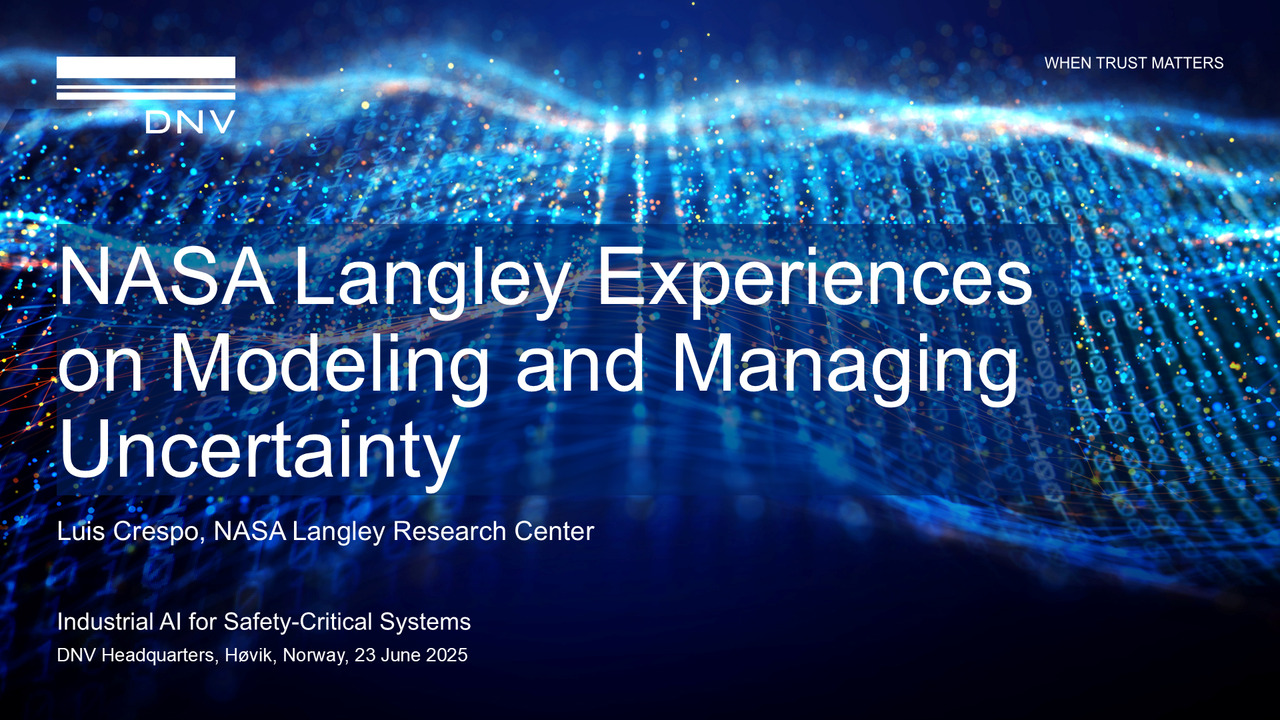 DNV

WHEN TRUST MATTERS

NASA Langley Experiences on Modeling and Managing Uncertainty

Luis Crespo, NASA Langley Research Center

Industrial AI for Safety-Critical Systems

DNV Headquarters, Høvik, Norway, 23 June 2025